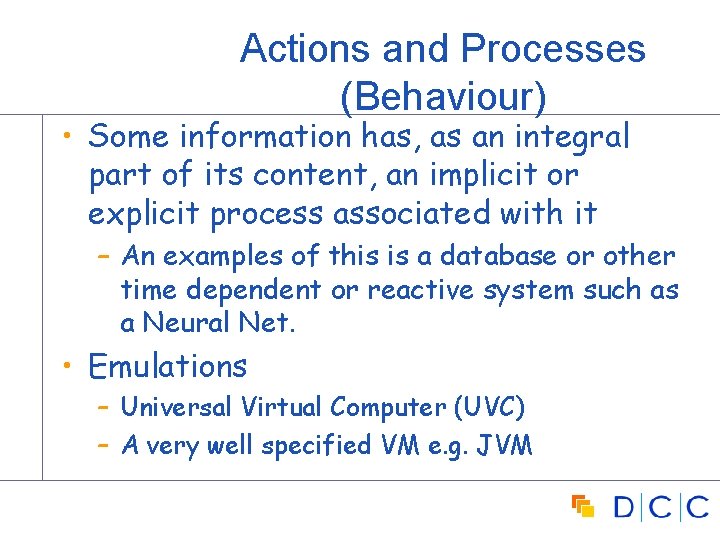 Actions and Processes (Behaviour)

• Some information has, as an integral part of its content, an implicit or explicit process associated with it

– An examples of this is a database or other time dependent or reactive system such as a Neural Net.

• Emulations

– Universal Virtual Computer (UVC)

– A very well specified VM e.g. JVM

D|C|C